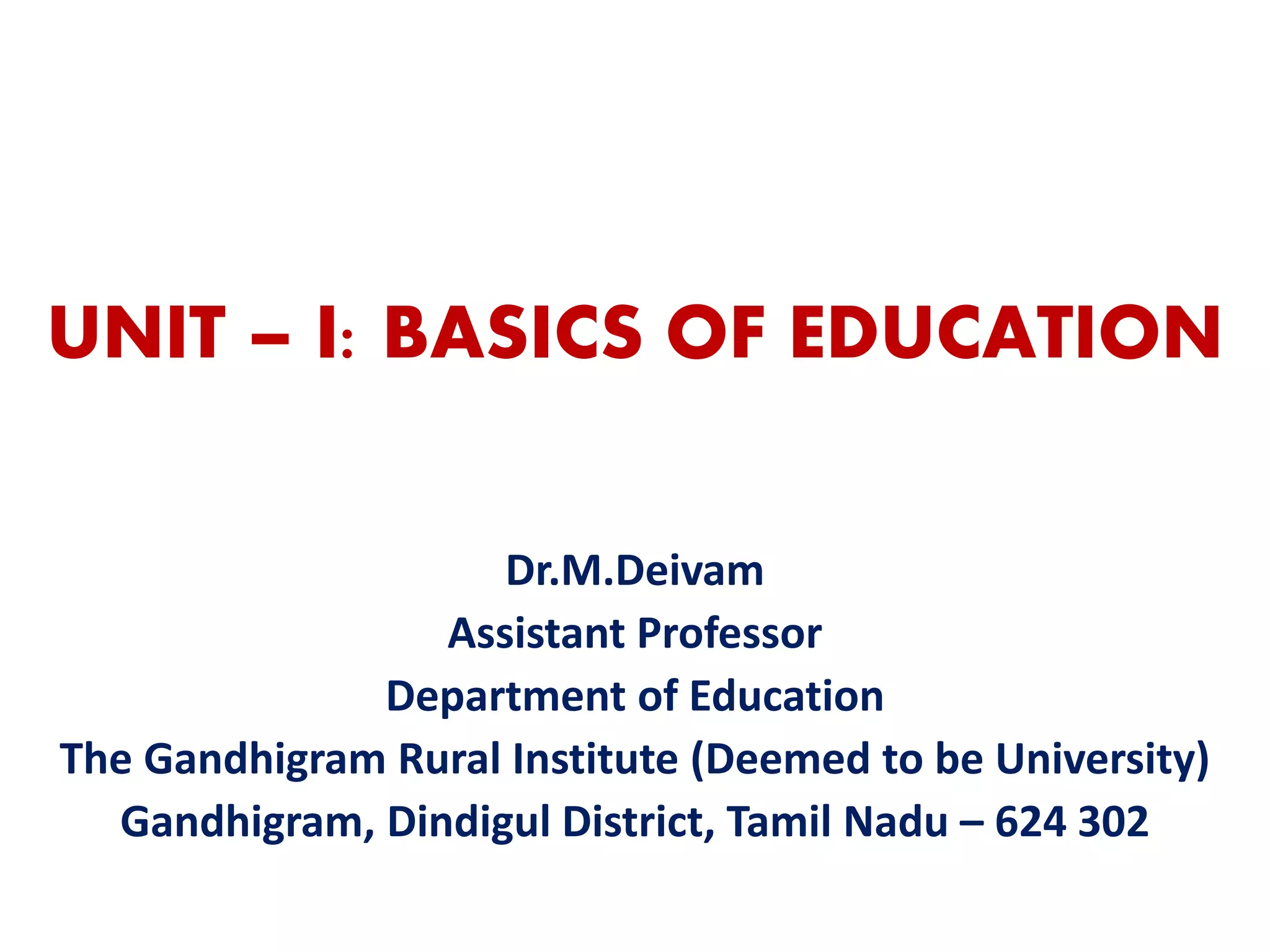 UNIT – I: BASICS OF EDUCATION

Dr.M.Deivam
Assistant Professor
Department of Education
The Gandhigram Rural Institute (Deemed to be University)
Gandhigram, Dindigul District, Tamil Nadu – 624 302